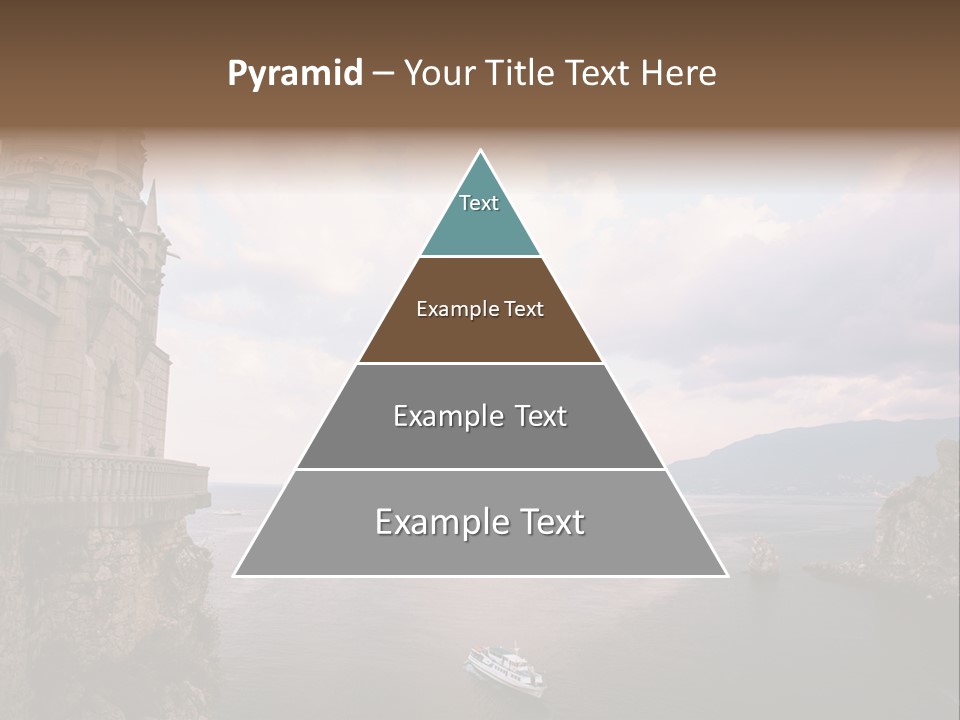 Pyramid – Your Title Text Here

Text

Example Text

Example Text

Example Text